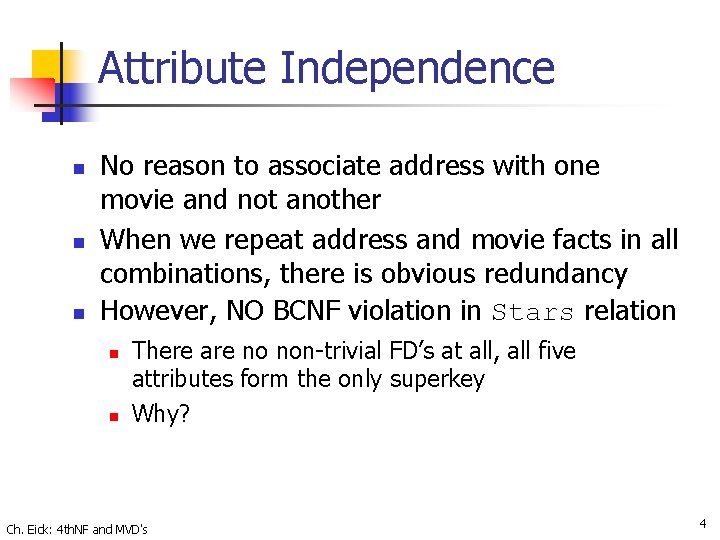 Attribute Independence

- No reason to associate address with one movie and not another
- When we repeat address and movie facts in all combinations, there is obvious redundancy
- However, NO BCNF violation in Stars relation
  - There are no non-trivial FD's at all, all five attributes form the only superkey
  - Why?

Ch. Eick: 4thNF and MVD's

4